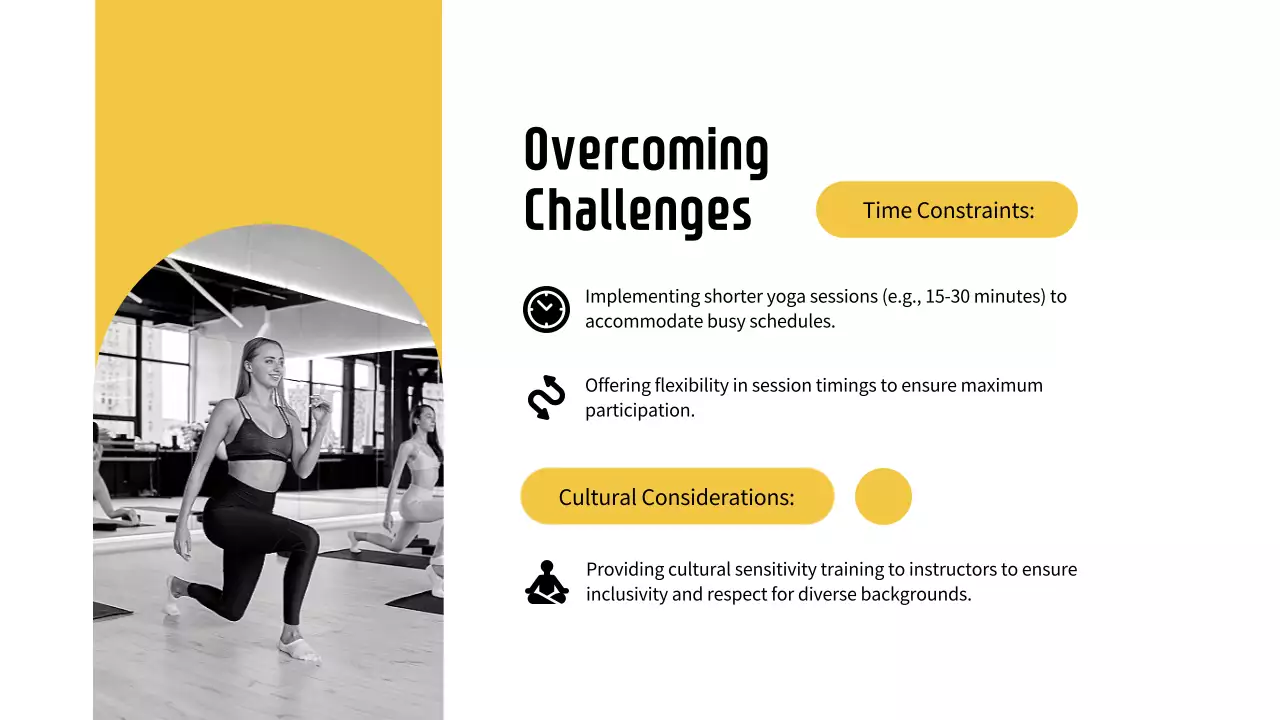 Overcoming Challenges

Time Constraints:

Implementing shorter yoga sessions (e.g., 15-30 minutes) to accommodate busy schedules.

Offering flexibility in session timings to ensure maximum participation.

Cultural Considerations:

Providing cultural sensitivity training to instructors to ensure inclusivity and respect for diverse backgrounds.